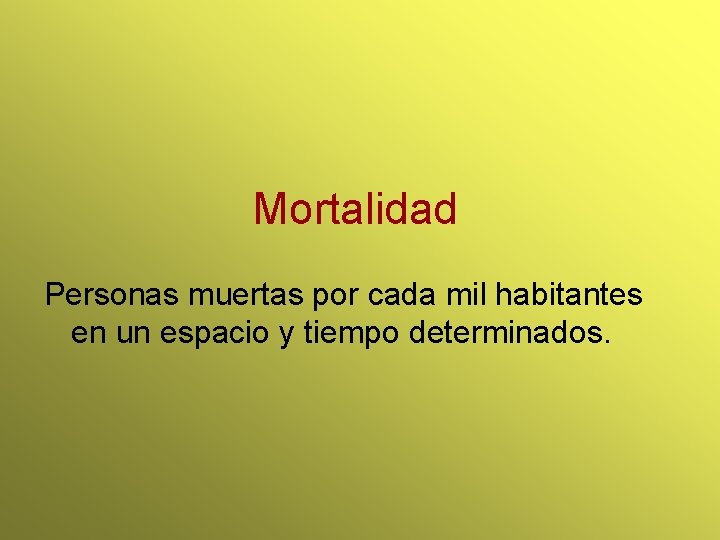 Mortalidad

Personas muertas por cada mil habitantes en un espacio y tiempo determinados.